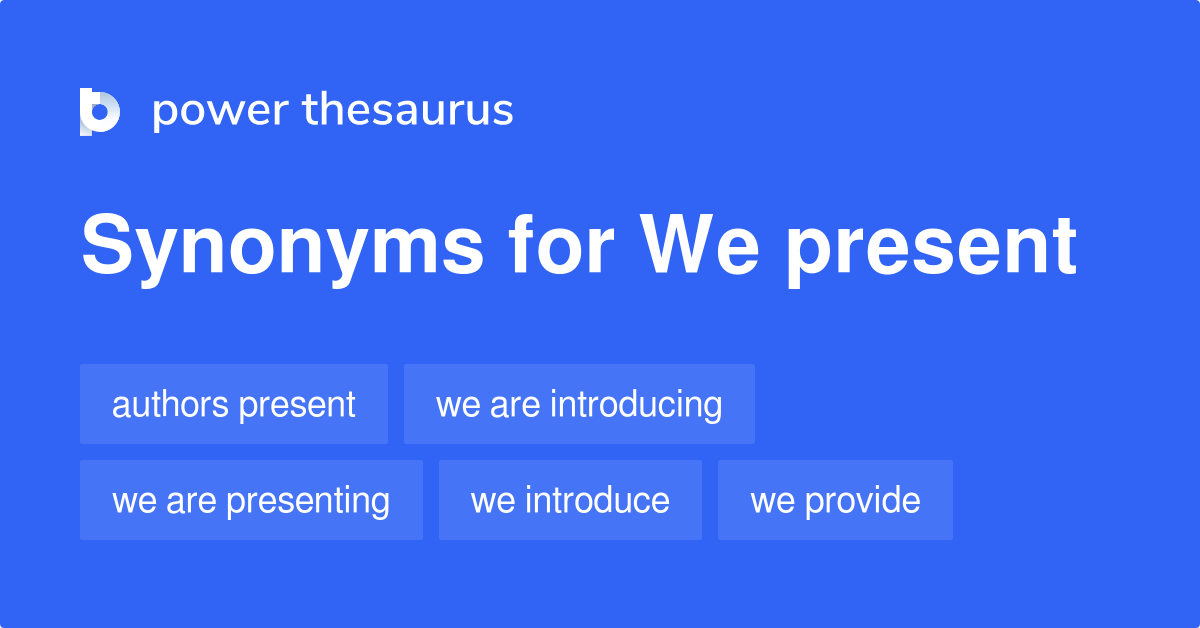 power thesaurus

Synonyms for We present

authors present
we are introducing
we are presenting
we introduce
we provide